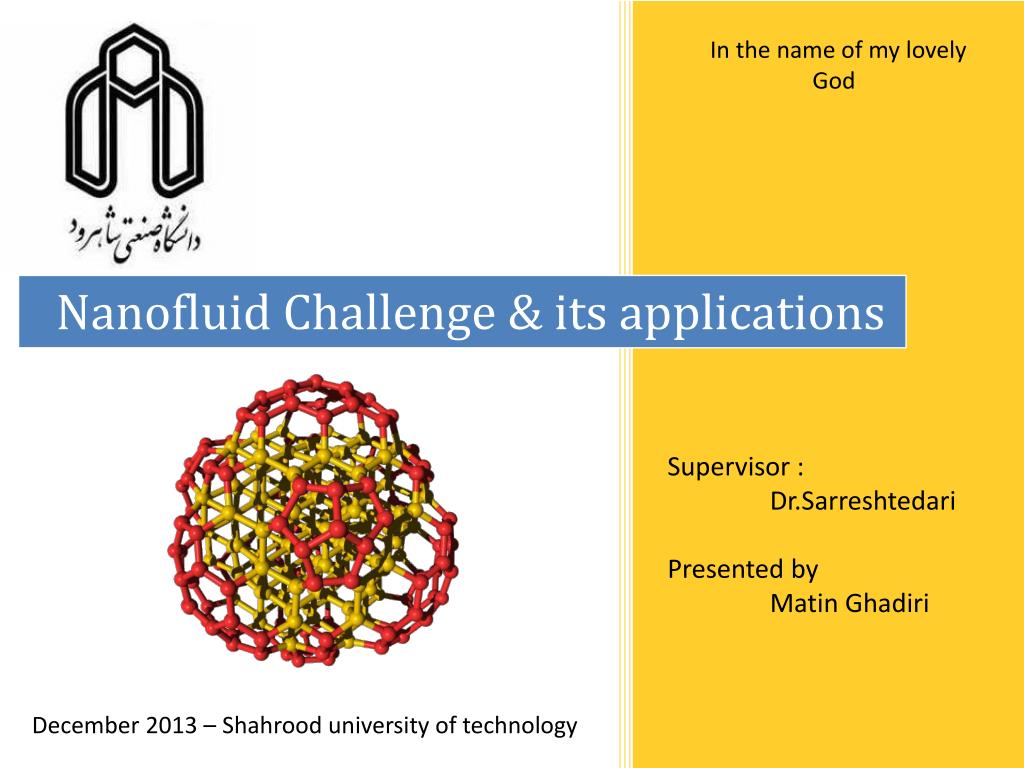 دانشگاه صنعتی شاهرود

In the name of my lovely God

Nanofluid Challenge & its applications

Supervisor :
Dr.Sarreshtedari

Presented by
Matin Ghadiri

December 2013 – Shahrood university of technology